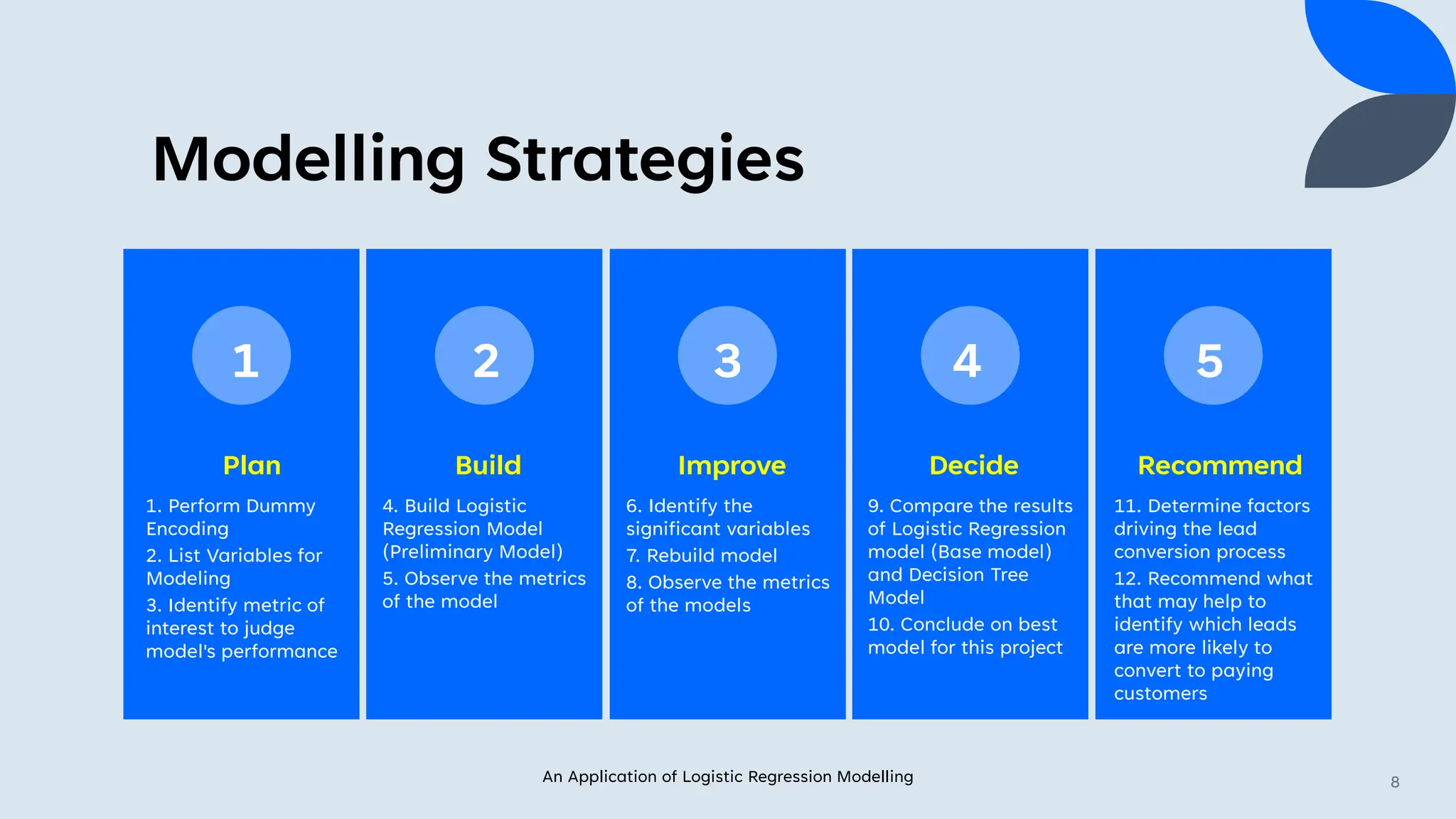 Modelling Strategies

1

Plan

1. Perform Dummy Encoding
2. List Variables for Modeling
3. Identify metric of interest to judge model's performance

2

Build

4. Build Logistic Regression Model (Preliminary Model)
5. Observe the metrics of the model

3

Improve

6. Identify the significant variables
7. Rebuild model
8. Observe the metrics of the models

4

Decide

9. Compare the results of Logistic Regression model (Base model) and Decision Tree Model
10. Conclude on best model for this project

5

Recommend

11. Determine factors driving the lead conversion process
12. Recommend what that may help to identify which leads are more likely to convert to paying customers

An Application of Logistic Regression Modelling

8